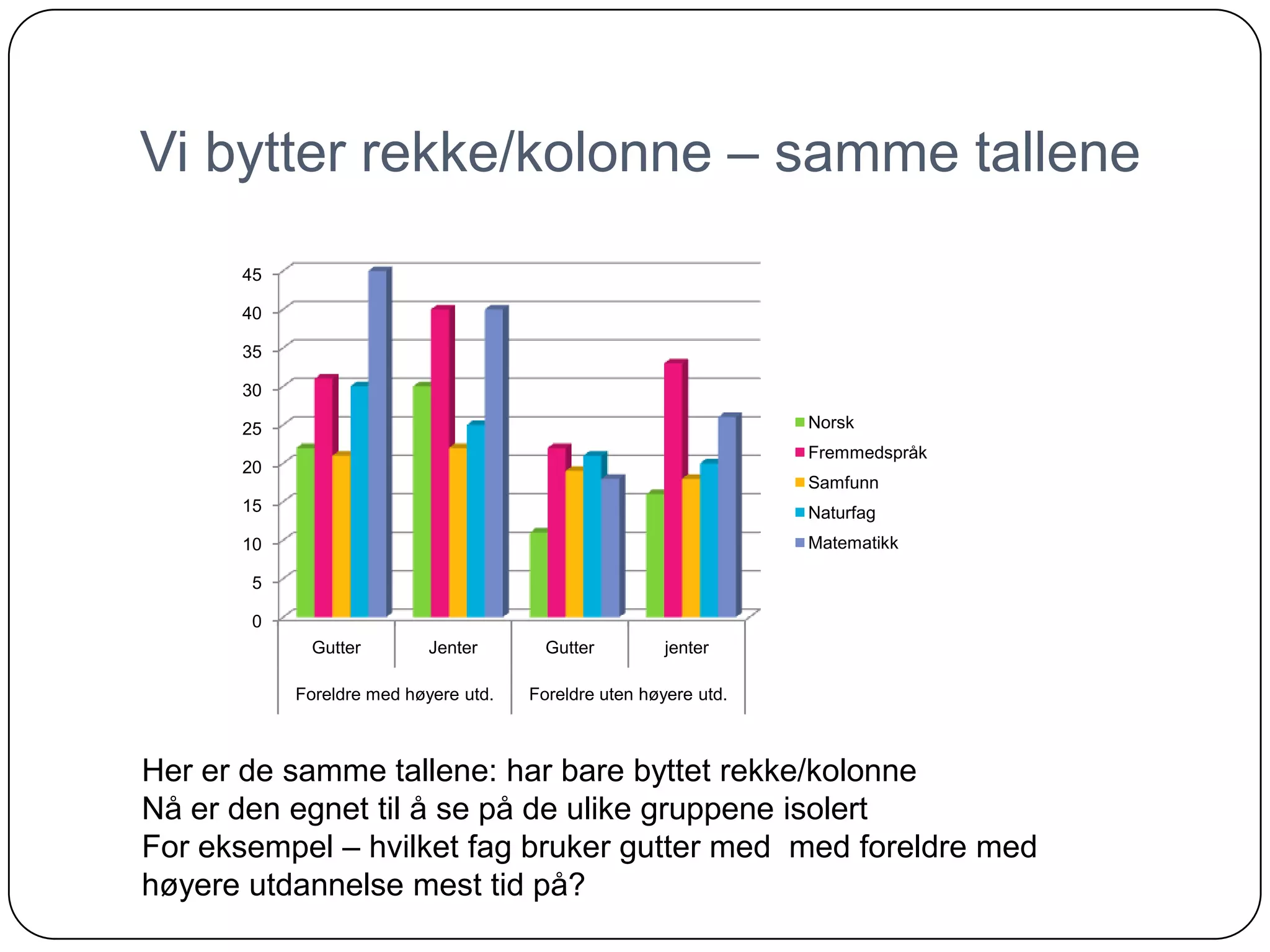 Vi bytter rekke/kolonne – samme tallene

45
40
35
30
25
20
15
10
5
0

Gutter
Jenter
Gutter
jenter

Foreldre med høyere utd.
Foreldre uten høyere utd.

Norsk
Fremmedspråk
Samfunn
Naturfag
Matematikk

Her er de samme tallene: har bare byttet rekke/kolonne
Nå er den egnet til å se på de ulike gruppene isolert
For eksempel – hvilket fag bruker gutter med  med foreldre med høyere utdannelse mest tid på?